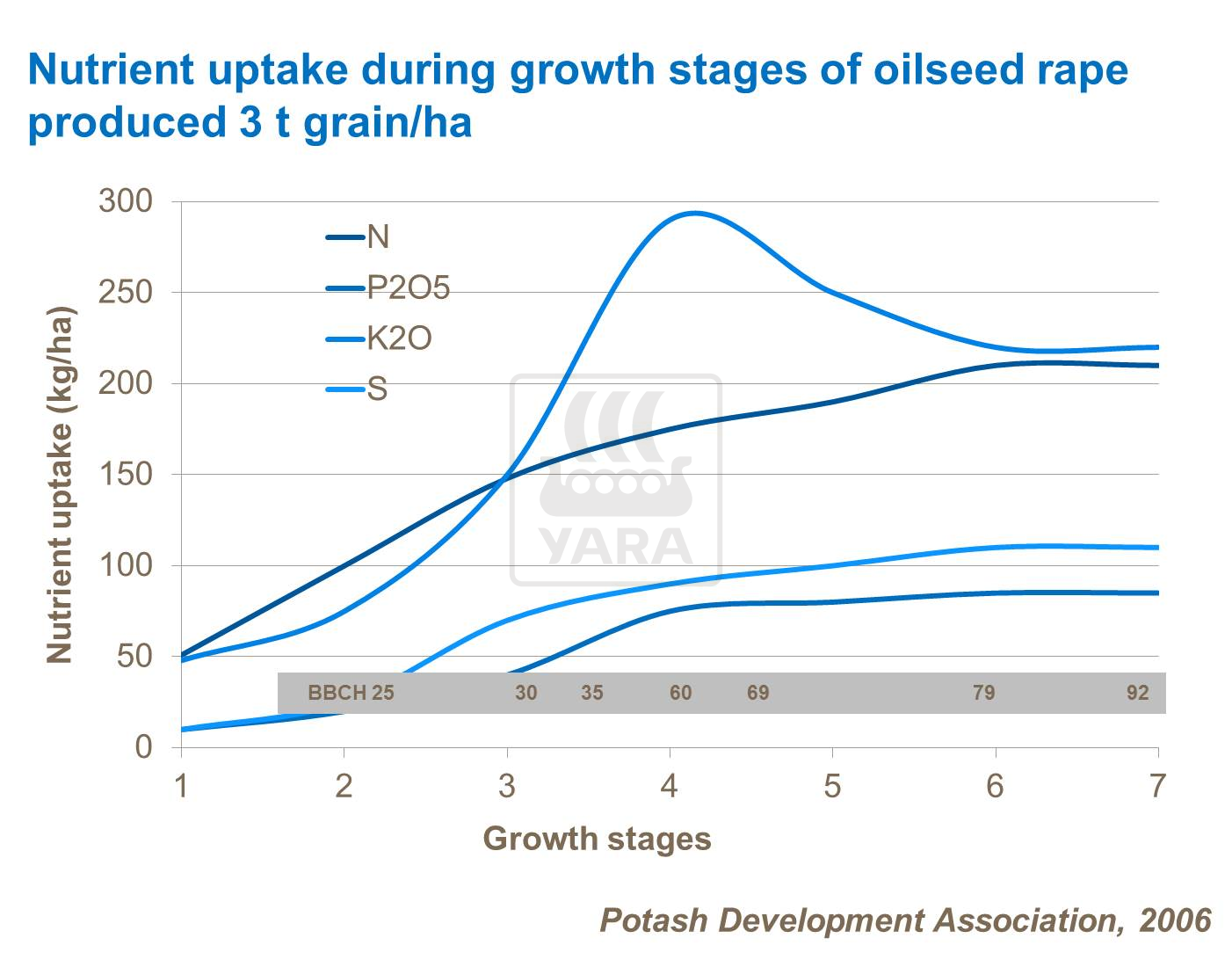 Nutrient uptake during growth stages of oilseed rape produced 3 t grain/ha

Nutrient uptake (kg/ha)

300
250
200
150
100
50
0

N
P2O5
K2O
S

YARA

BBCH 25 30 35 60 69 79 92

1 2 3 4 5 6 7

Growth stages

Potash Development Association, 2006